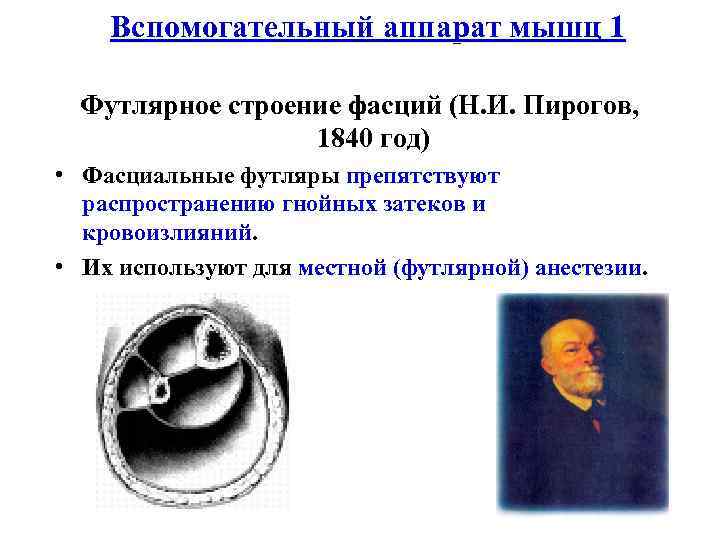 Вспомогательный аппарат мышц 1

Футлярное строение фасций (Н.И. Пирогов, 1840 год)

• Фасциальные футляры препятствуют распространению гнойных затеков и кровоизлияний.
• Их используют для местной (футлярной) анестезии.